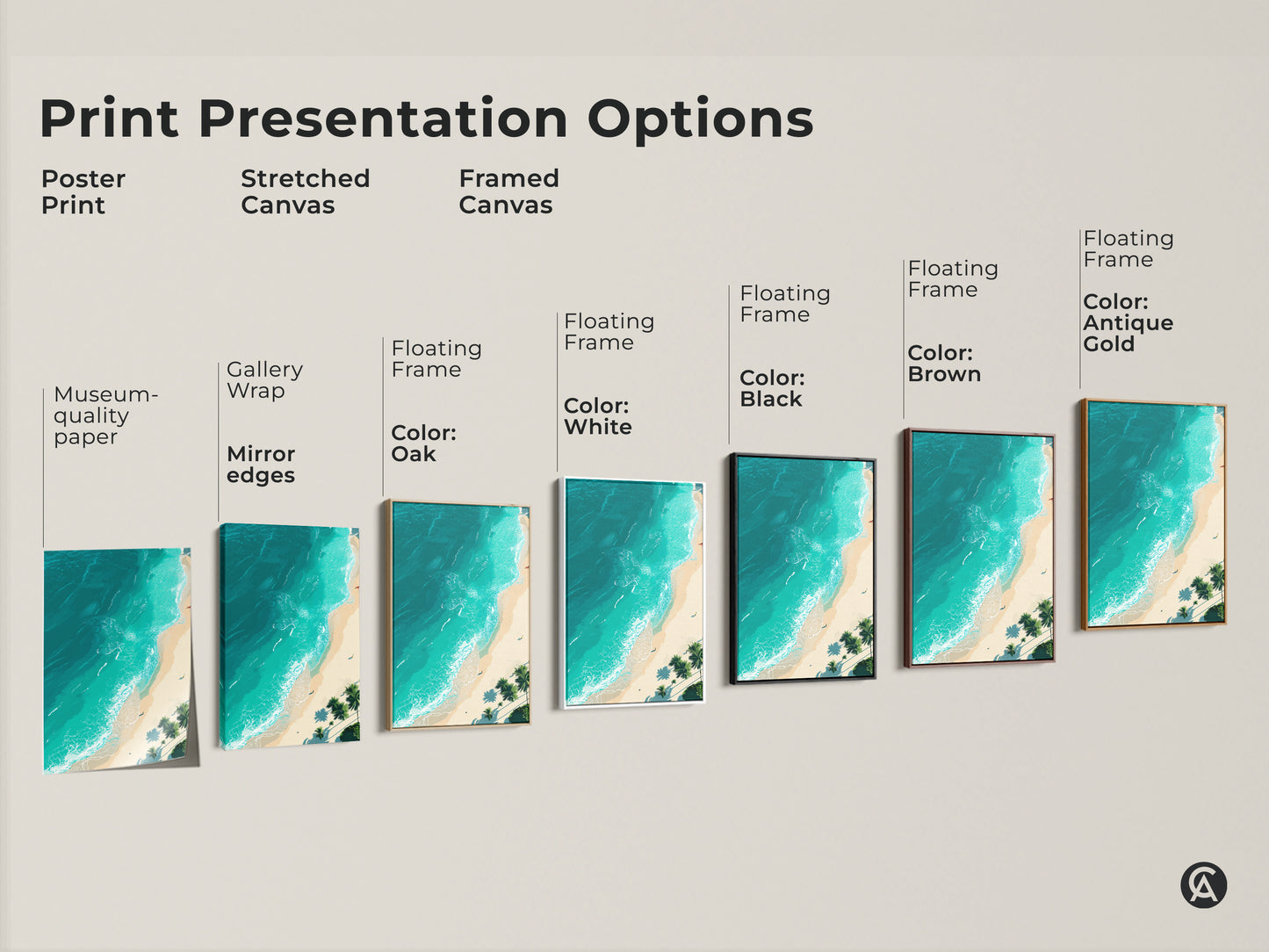 Print Presentation Options

Poster Print

Stretched Canvas

Framed Canvas

Museum-quality paper

Gallery Wrap

Mirror edges

Floating Frame

Color: Oak

Floating Frame

Color: White

Floating Frame

Color: Black

Floating Frame

Color: Brown

Floating Frame

Color: Antique Gold

CA